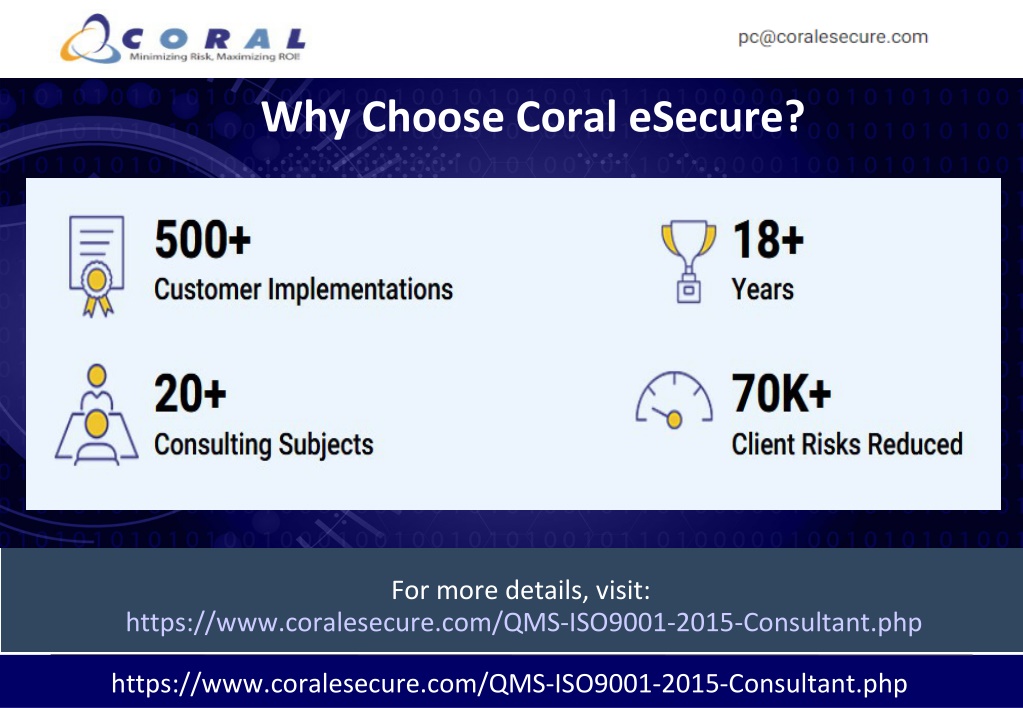 CORAL
Minimizing Risk, Maximizing ROI!

pc@coralesecure.com

Why Choose Coral eSecure?

500+
Customer Implementations

18+
Years

20+
Consulting Subjects

70K+
Client Risks Reduced

For more details, visit:
https://www.coralesecure.com/QMS-ISO9001-2015-Consultant.php

https://www.coralesecure.com/QMS-ISO9001-2015-Consultant.php